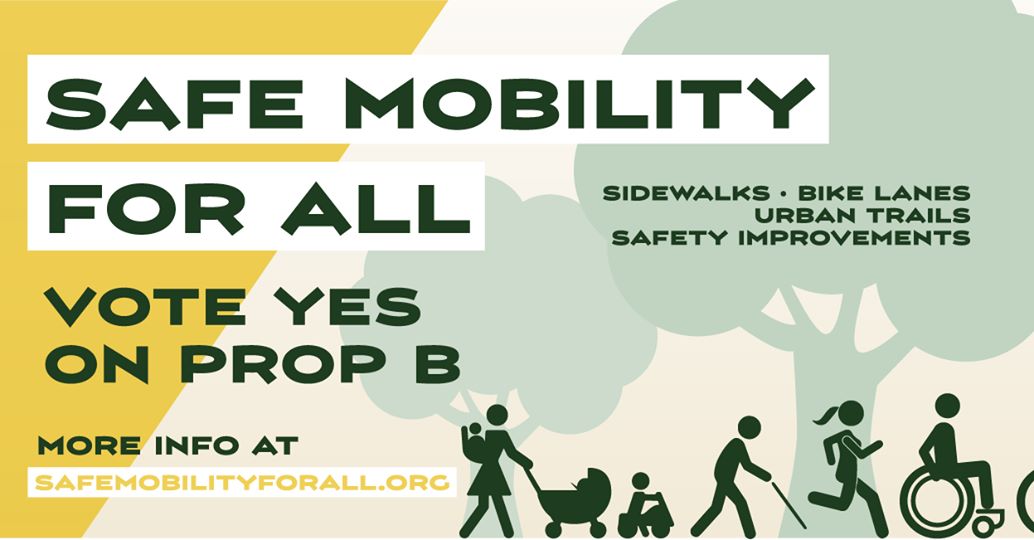 SAFE MOBILITY FOR ALL

SIDEWALKS • BIKE LANES
URBAN TRAILS
SAFETY IMPROVEMENTS

VOTE YES ON PROP B

MORE INFO AT
SAFEMOBILITYFORALL.ORG